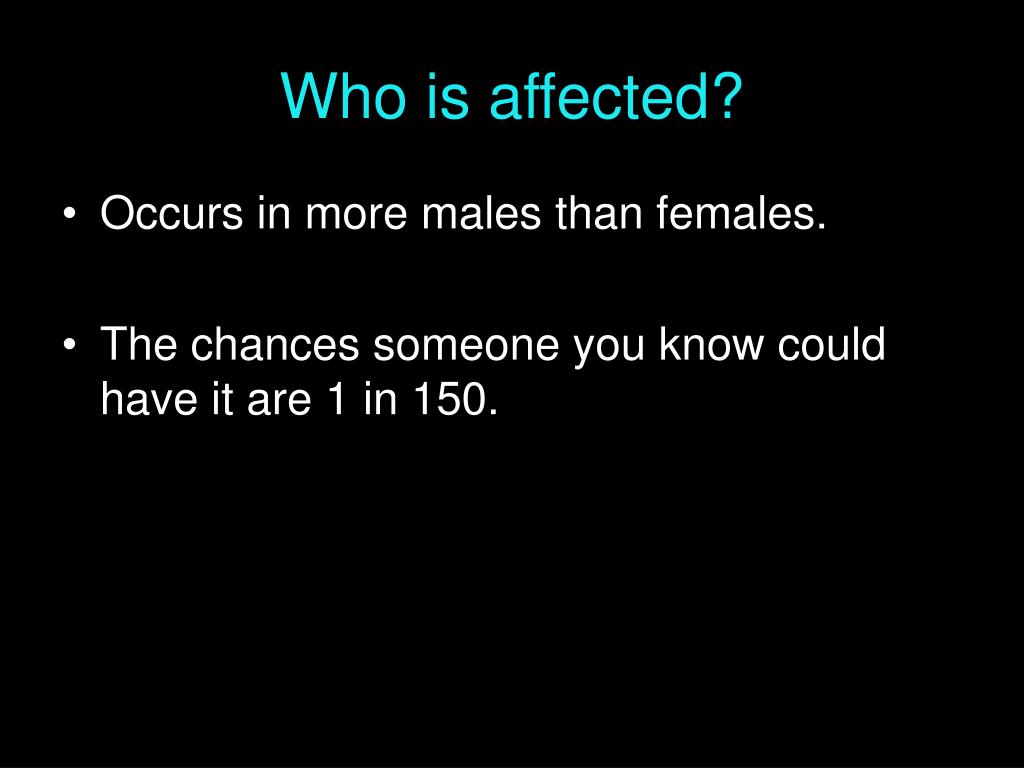 Who is affected?

• Occurs in more males than females.

• The chances someone you know could have it are 1 in 150.